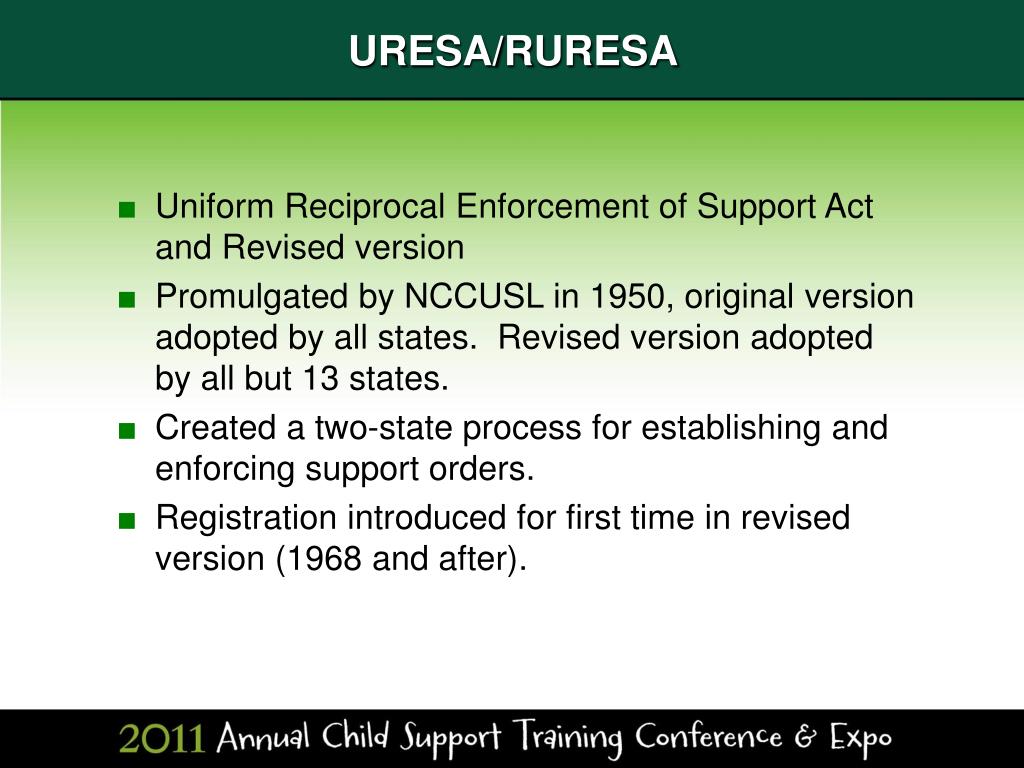 URESA/RURESA

■ Uniform Reciprocal Enforcement of Support Act and Revised version

■ Promulgated by NCCUSL in 1950, original version adopted by all states. Revised version adopted by all but 13 states.

■ Created a two-state process for establishing and enforcing support orders.

■ Registration introduced for first time in revised version (1968 and after).

2011 Annual Child Support Training Conference & Expo